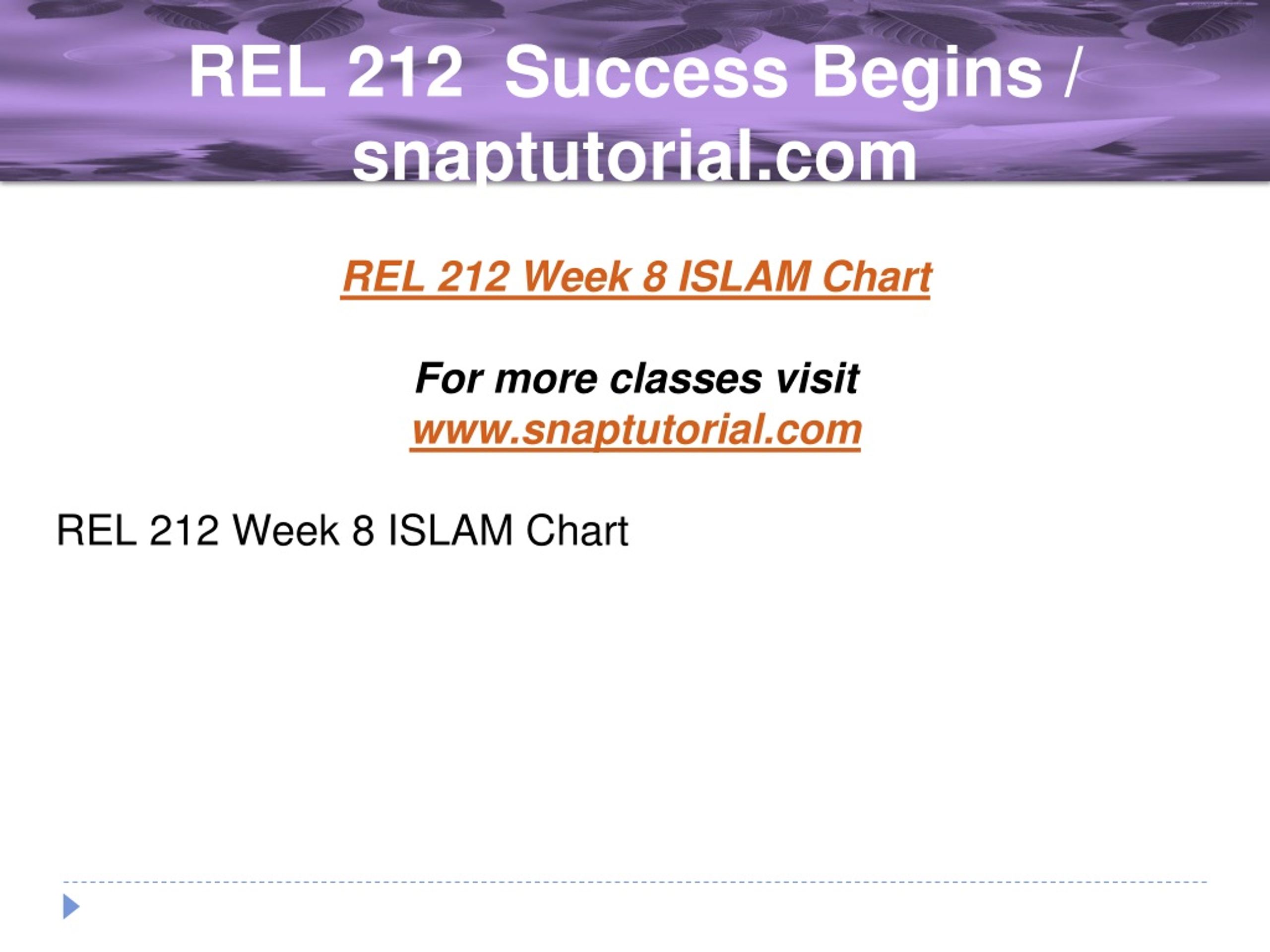 REL 212 Success Begins / snaptutorial.com

REL 212 Week 8 ISLAM Chart

For more classes visit
www.snaptutorial.com

REL 212 Week 8 ISLAM Chart